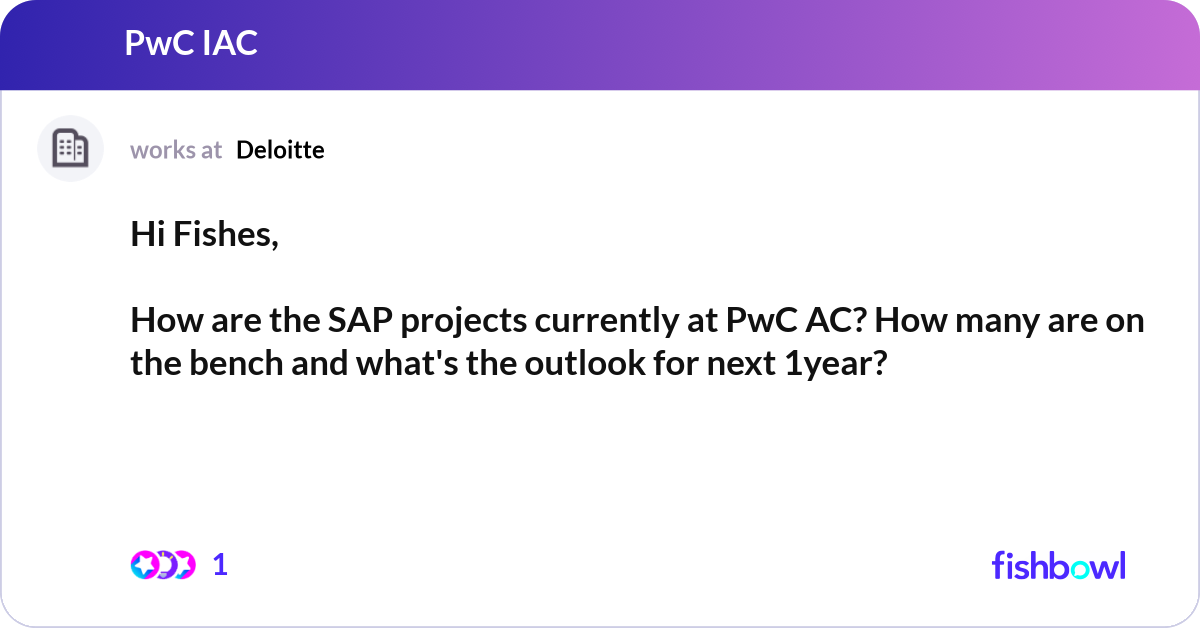 PwC IAC

works at Deloitte

Hi Fishes,

How are the SAP projects currently at PwC AC? How many are on the bench and what's the outlook for next 1year?

1

fishbowl